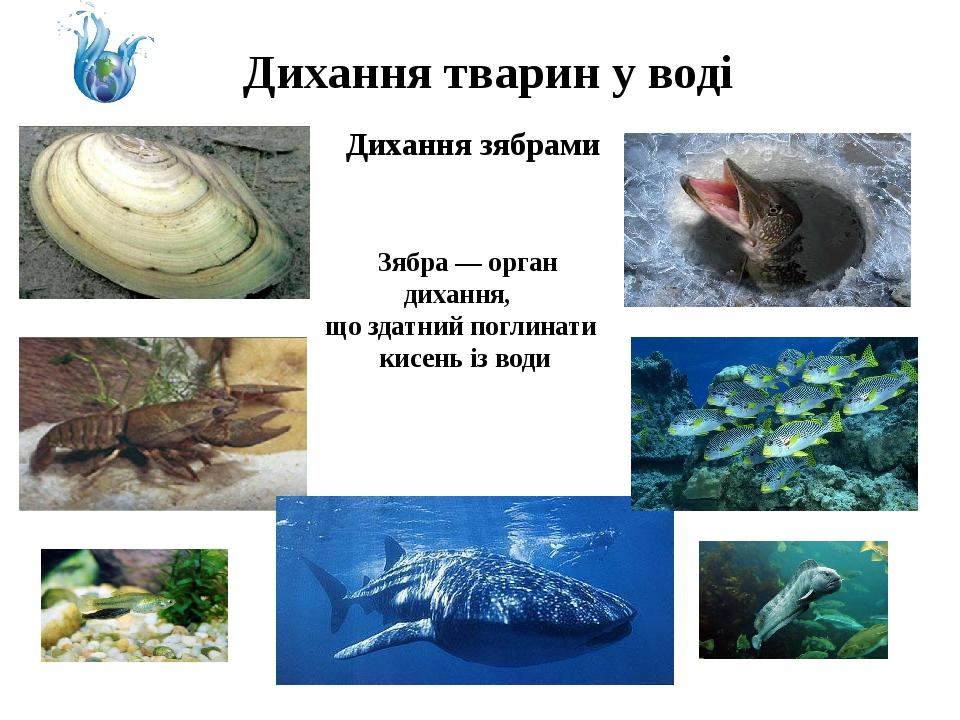 Дихання тварин у воді

Дихання зябрами

Зябра — орган дихання, що здатний поглинати кисень із води